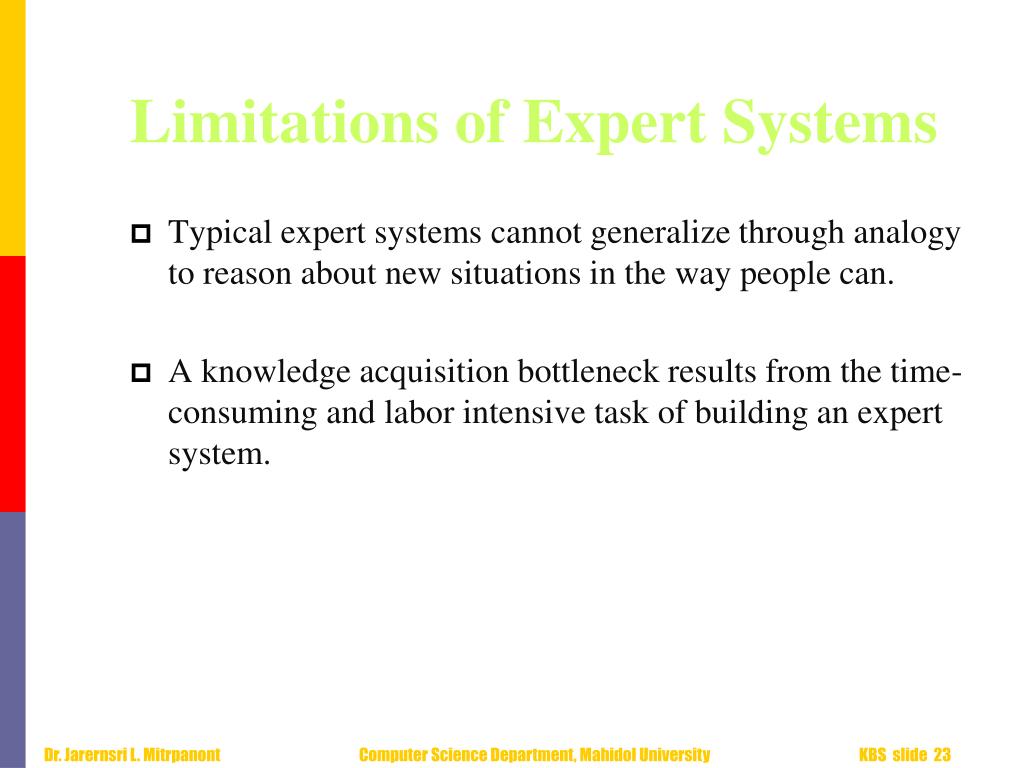 Limitations of Expert Systems

Typical expert systems cannot generalize through analogy to reason about new situations in the way people can.

A knowledge acquisition bottleneck results from the time-consuming and labor intensive task of building an expert system.

Dr. Jarernsri L. Mitrpanont

Computer Science Department, Mahidol University

KBS slide 23